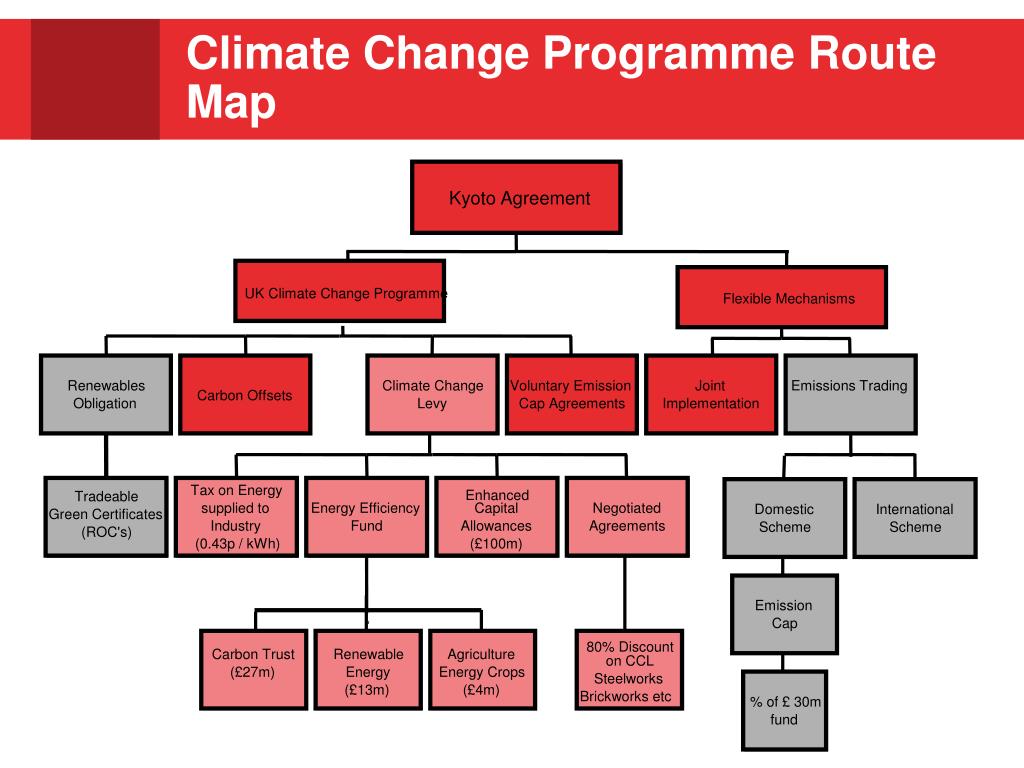 Climate Change Programme Route Map

Kyoto Agreement

UK Climate Change Programme

Flexible Mechanisms

Renewables Obligation

Carbon Offsets

Climate Change Levy

Voluntary Emission Cap Agreements

Joint Implementation

Emissions Trading

Tradeable Green Certificates (ROC's)

Tax on Energy supplied to Industry (0.43p / kWh)

Energy Efficiency Fund

Enhanced Capital Allowances (£100m)

Negotiated Agreements

Domestic Scheme

International Scheme

Emission Cap

Carbon Trust (£27m)

Renewable Energy (£13m)

Agriculture Energy Crops (£4m)

80% Discount on CCL Steelworks Brickworks etc

% of £ 30m fund